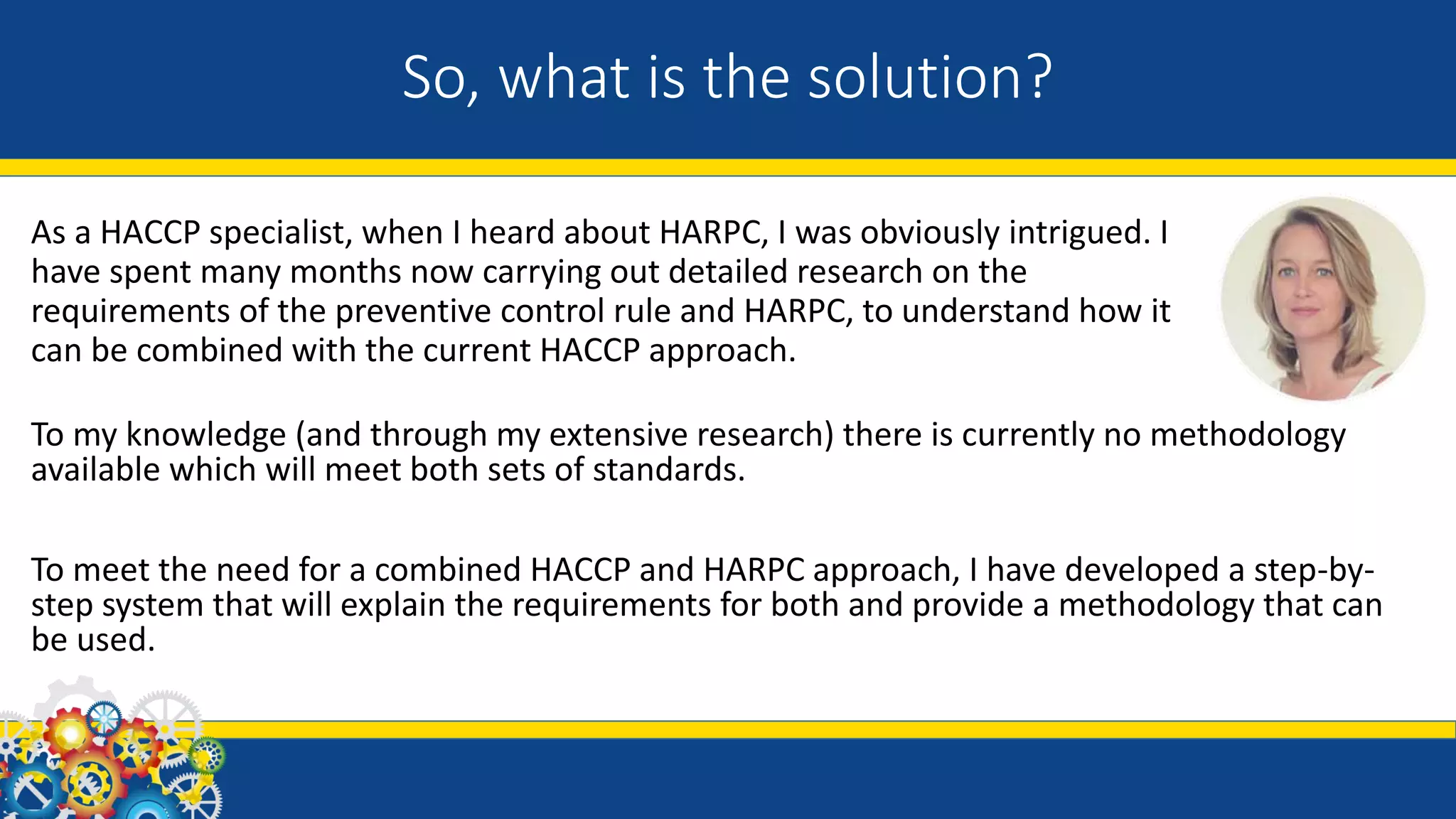 So, what is the solution?

As a HACCP specialist, when I heard about HARPC, I was obviously intrigued. I have spent many months now carrying out detailed research on the requirements of the preventive control rule and HARPC, to understand how it can be combined with the current HACCP approach.

To my knowledge (and through my extensive research) there is currently no methodology available which will meet both sets of standards.

To meet the need for a combined HACCP and HARPC approach, I have developed a step-by-step system that will explain the requirements for both and provide a methodology that can be used.